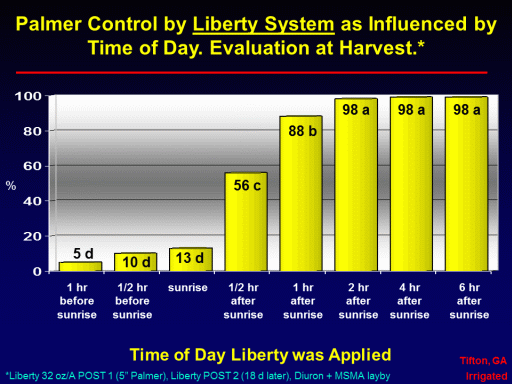 Palmer Control by Liberty System as Influenced by Time of Day. Evaluation at Harvest.*

100
80
60
%
40
20
0

5 d
10 d
13 d
56 c
88 b
98 a
98 a
98 a

1 hr before sunrise
1/2 hr before sunrise
sunrise
1/2 hr after sunrise
1 hr after sunrise
2 hr after sunrise
4 hr after sunrise
6 hr after sunrise

Time of Day Liberty was Applied

*Liberty 32 oz/A POST 1 (5" Palmer), Liberty POST 2 (18 d later), Diuron + MSMA layby

Tifton, GA
Irrigated